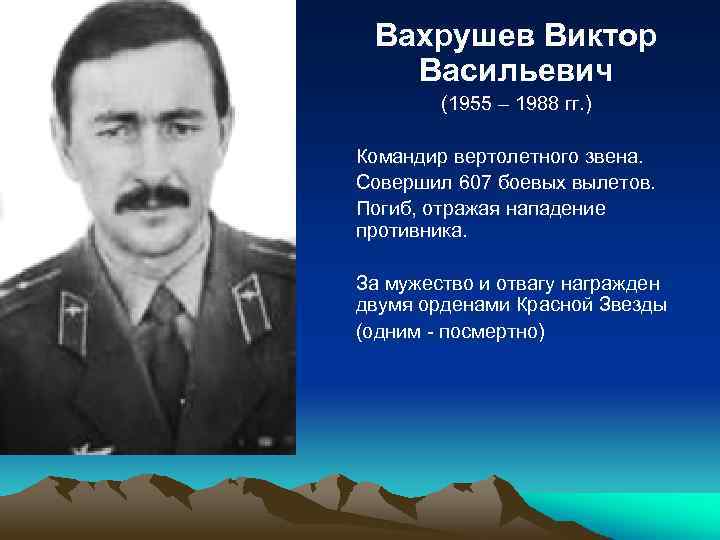 Вахрушев Виктор Васильевич
(1955 – 1988 гг.)

Командир вертолетного звена.

Совершил 607 боевых вылетов.

Погиб, отражая нападение противника.

За мужество и отвагу награжден двумя орденами Красной Звезды
(одним - посмертно)